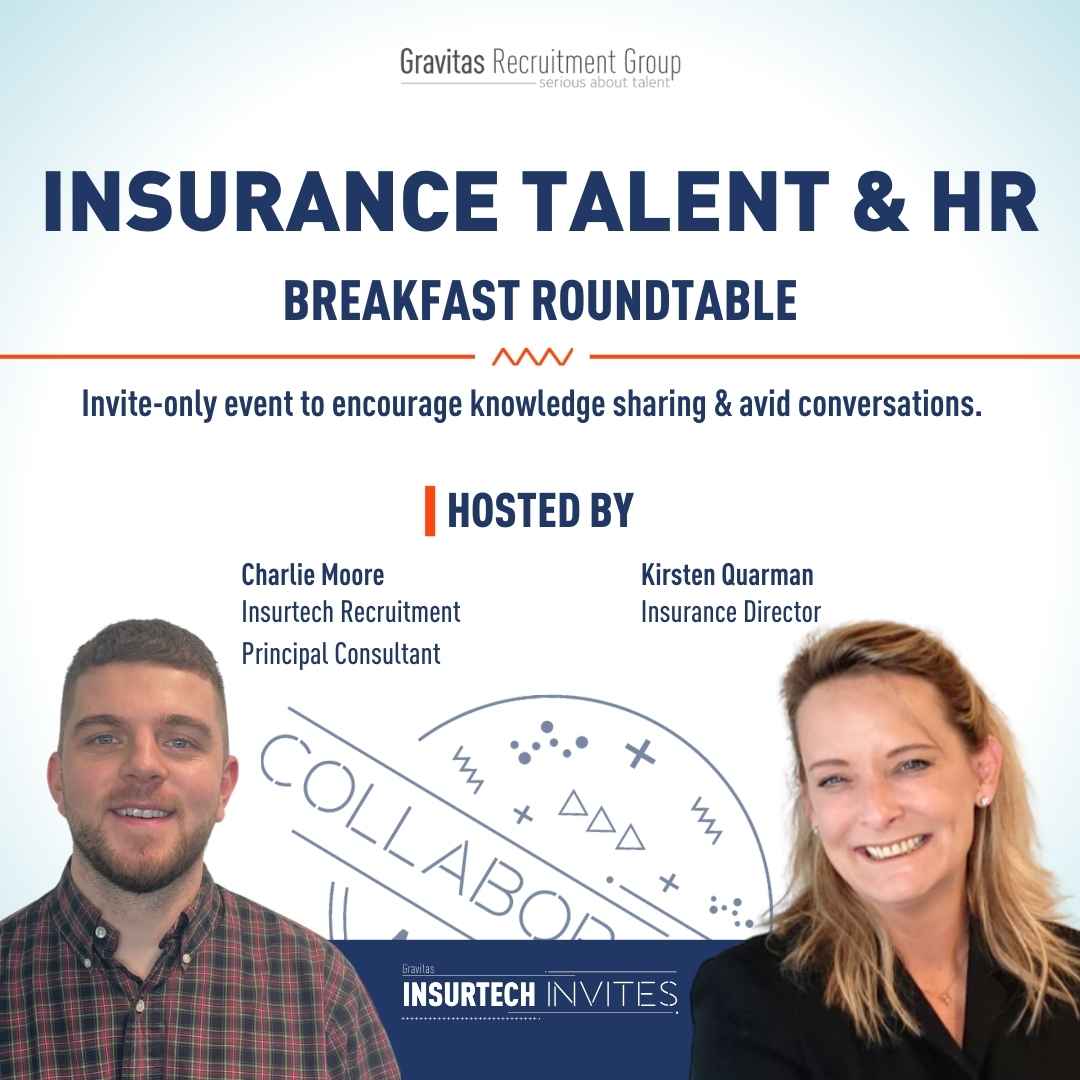 Gravitas Recruitment Group
serious about talent

INSURANCE TALENT & HR
BREAKFAST ROUNDTABLE

Invite-only event to encourage knowledge sharing & avid conversations.

HOSTED BY

Charlie Moore
Insurtech Recruitment
Principal Consultant

Kirsten Quarman
Insurance Director

COLLABOR

Gravitas
INSURTECH INVITES